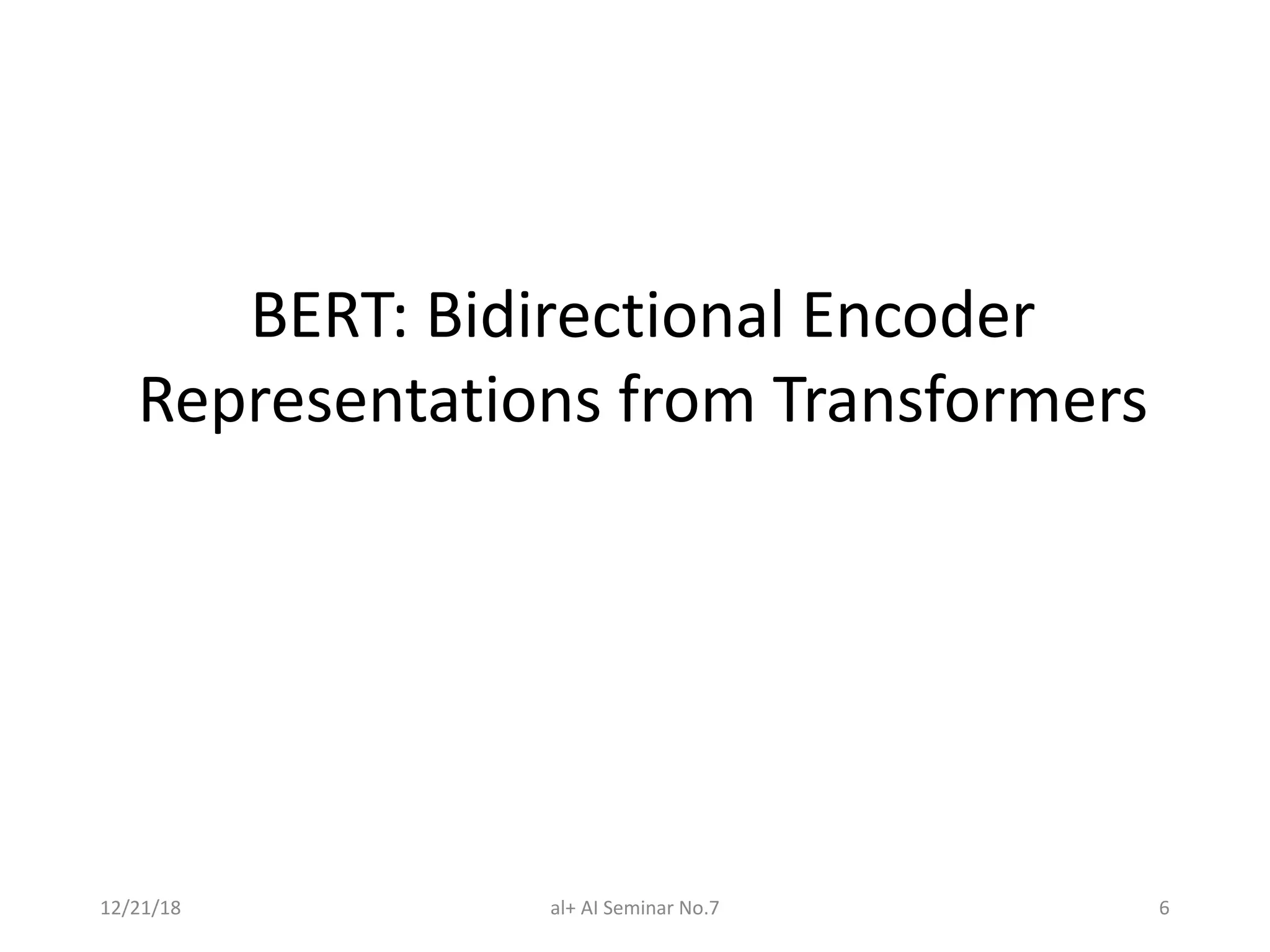 BERT: Bidirectional Encoder Representations from Transformers

12/21/18

al+ AI Seminar No.7

6